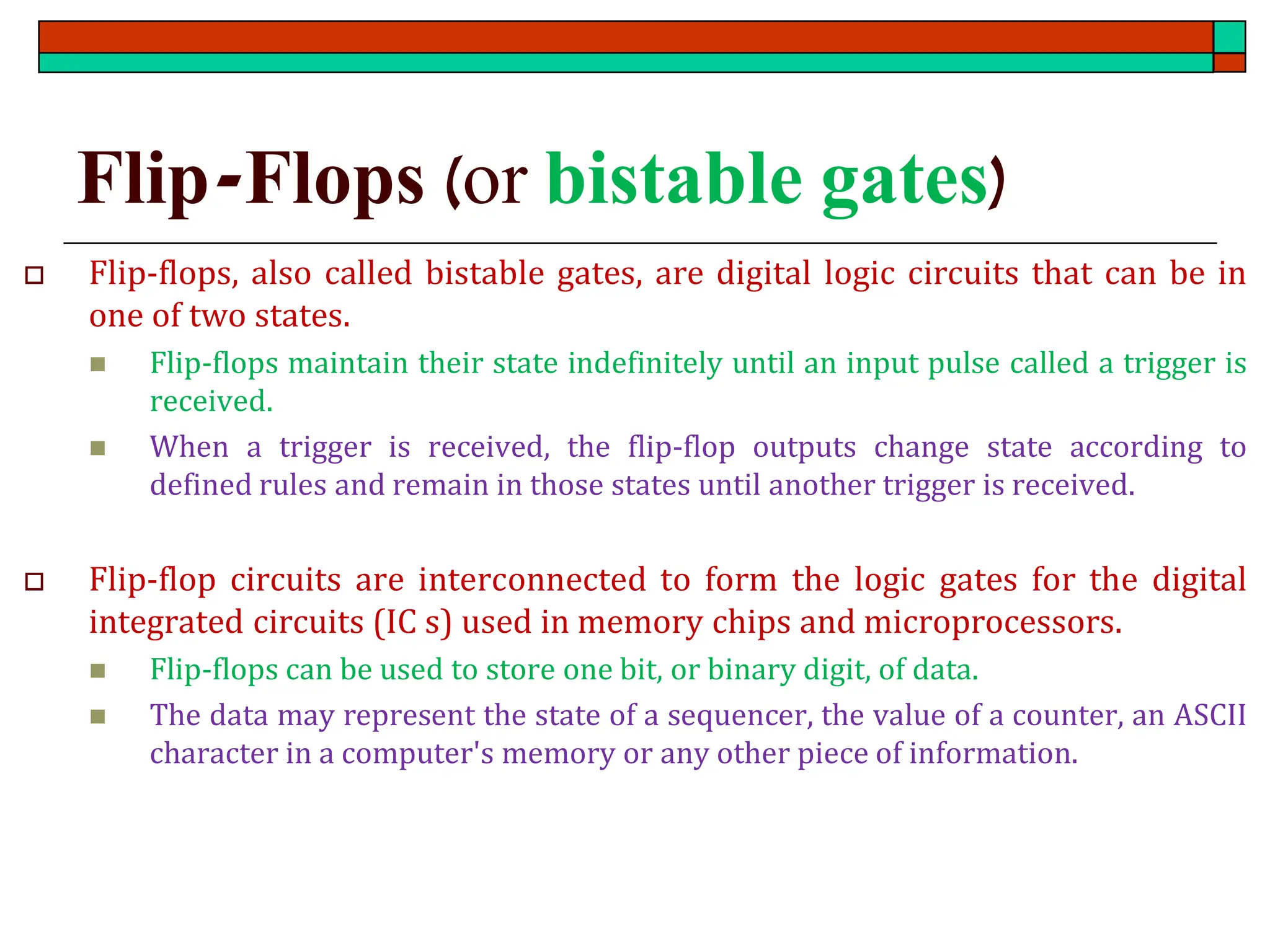 Flip-Flops (or bistable gates)

Flip-flops, also called bistable gates, are digital logic circuits that can be in one of two states.

Flip-flops maintain their state indefinitely until an input pulse called a trigger is received.

When a trigger is received, the flip-flop outputs change state according to defined rules and remain in those states until another trigger is received.

Flip-flop circuits are interconnected to form the logic gates for the digital integrated circuits (IC s) used in memory chips and microprocessors.

Flip-flops can be used to store one bit, or binary digit, of data.

The data may represent the state of a sequencer, the value of a counter, an ASCII character in a computer's memory or any other piece of information.